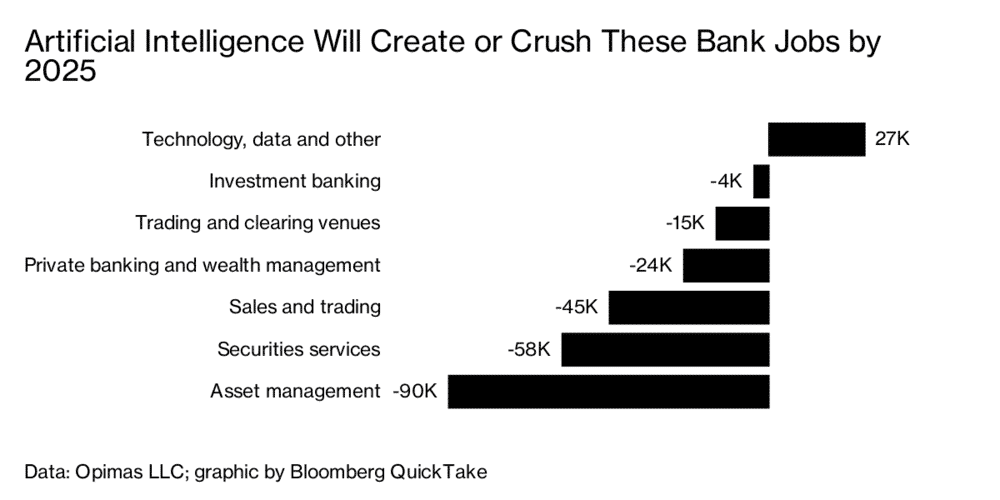 Artificial Intelligence Will Create or Crush These Bank Jobs by 2025

Technology, data and other 27K
Investment banking -4K
Trading and clearing venues -15K
Private banking and wealth management -24K
Sales and trading -45K
Securities services -58K
Asset management -90K

Data: Opimas LLC; graphic by Bloomberg QuickTake